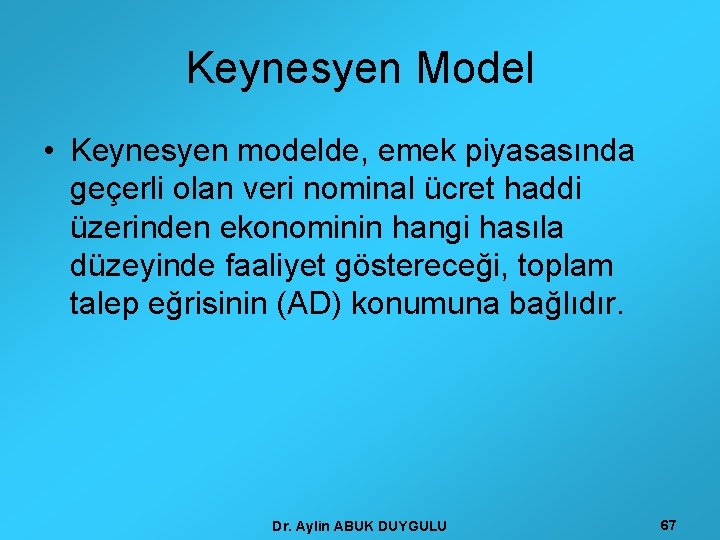 Keynesyen Model

• Keynesyen modelde, emek piyasasında geçerli olan veri nominal ücret haddi üzerinden ekonominin hangi hasıla düzeyinde faaliyet göstereceği, toplam talep eğrisinin (AD) konumuna bağlıdır.

Dr. Aylin ABUK DUYGULU

67